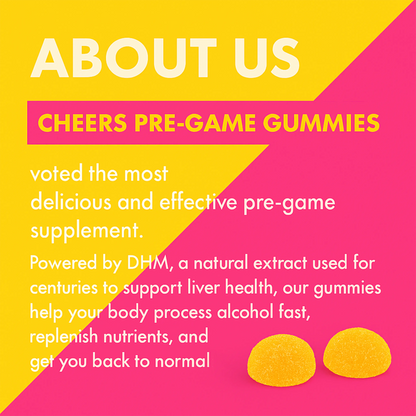 ABOUT US

CHEERS PRE-GAME GUMMIES

voted the most delicious and effective pre-game supplement.

Powered by DHM, a natural extract used for centuries to support liver health, our gummies help your body process alcohol fast, replenish nutrients, and get you back to normal